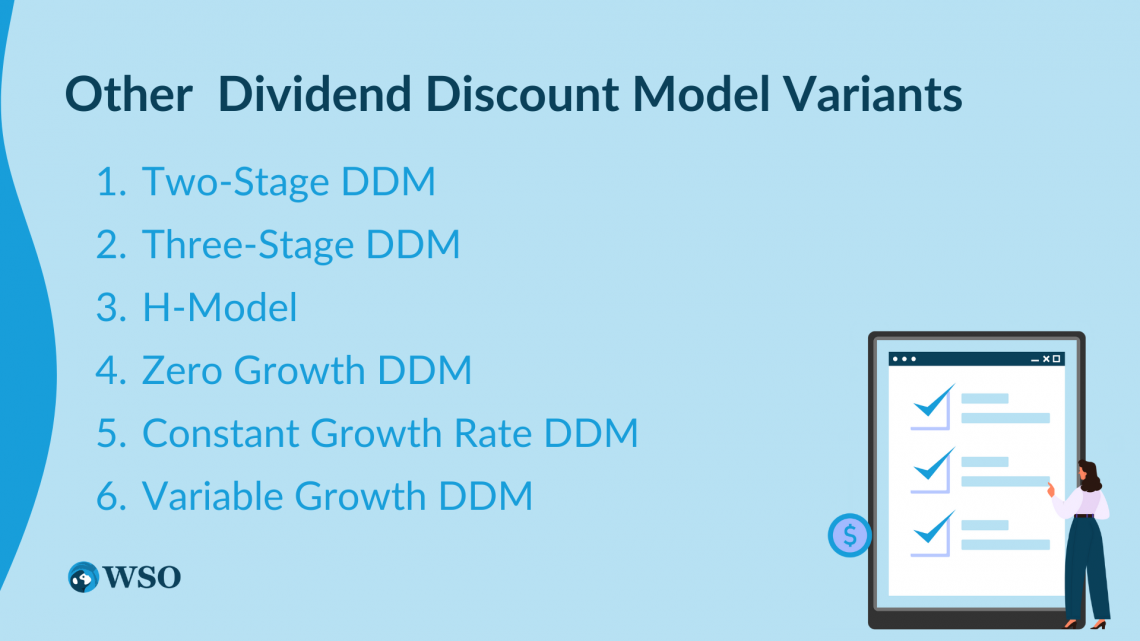 Other Dividend Discount Model Variants

1. Two-Stage DDM
2. Three-Stage DDM
3. H-Model
4. Zero Growth DDM
5. Constant Growth Rate DDM
6. Variable Growth DDM

$

WSO